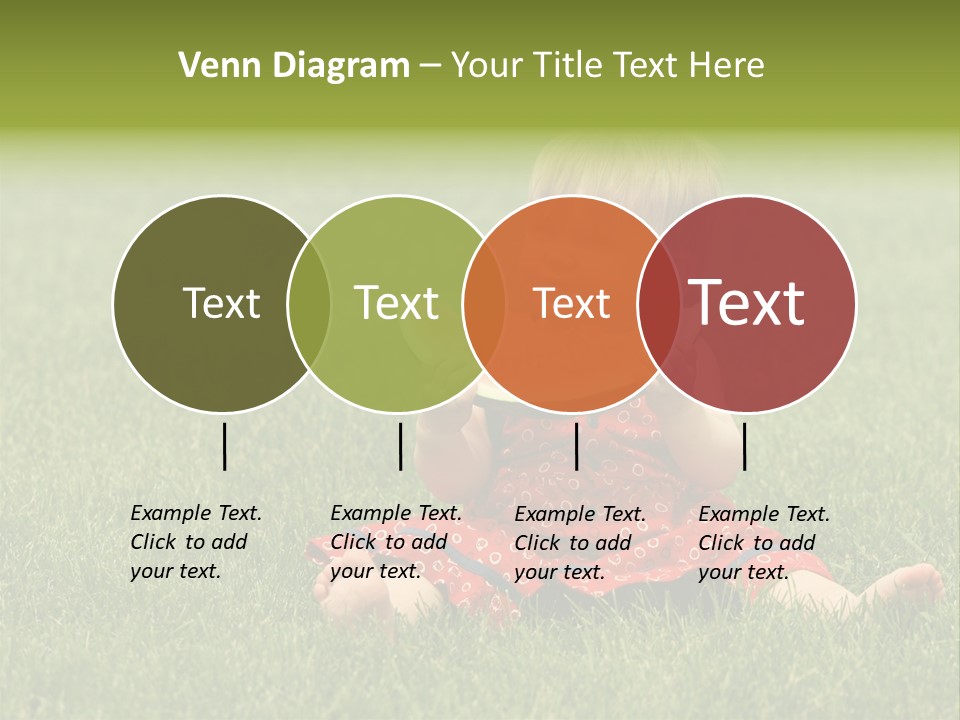 Venn Diagram – Your Title Text Here

Text

Text

Text

Text

Example Text. Click to add your text.

Example Text. Click to add your text.

Example Text. Click to add your text.

Example Text. Click to add your text.